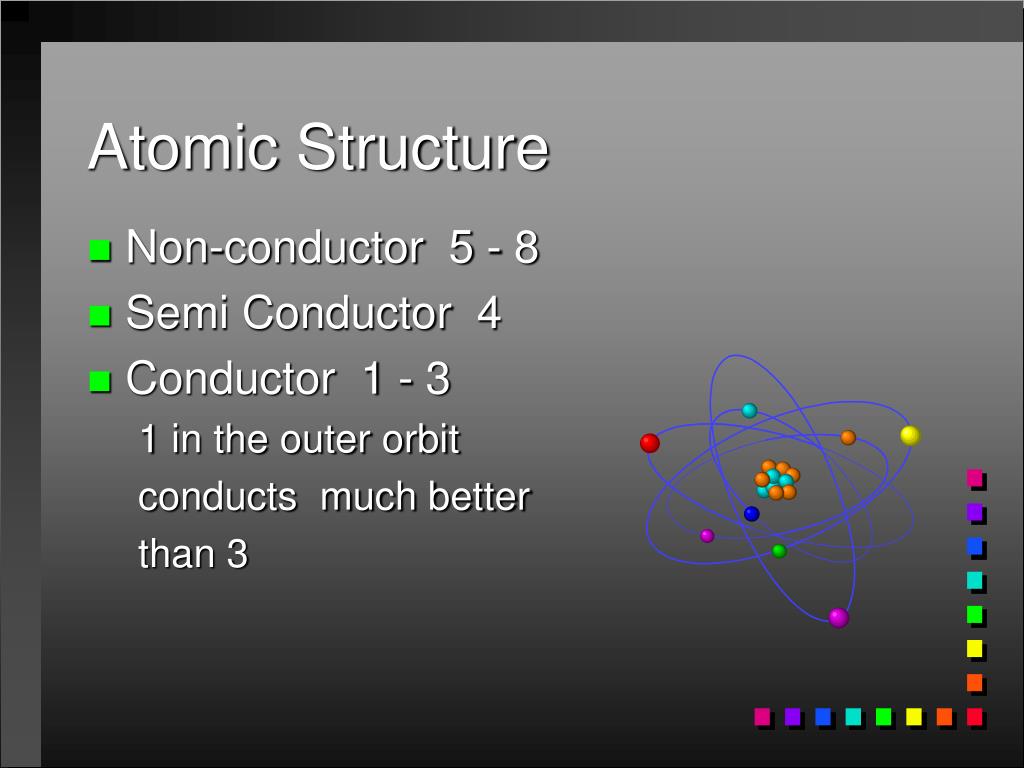 Atomic Structure

Non-conductor 5 - 8

Semi Conductor 4

Conductor 1 - 3

1 in the outer orbit conducts much better than 3